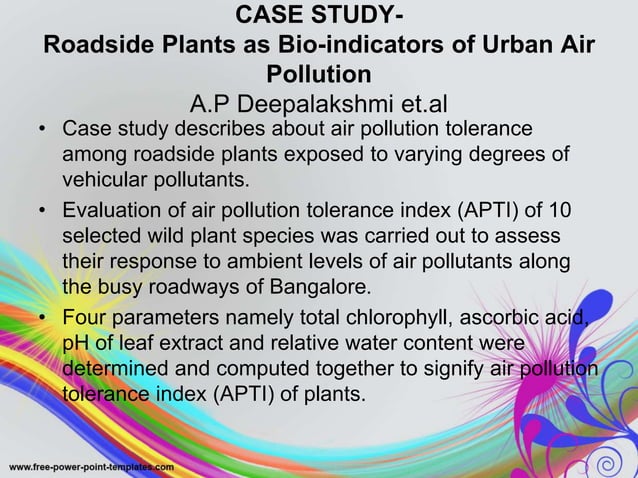 CASE STUDY-
Roadside Plants as Bio-indicators of Urban Air Pollution
A.P Deepalakshmi et.al

• Case study describes about air pollution tolerance among roadside plants exposed to varying degrees of vehicular pollutants.

• Evaluation of air pollution tolerance index (APTI) of 10 selected wild plant species was carried out to assess their response to ambient levels of air pollutants along the busy roadways of Bangalore.

• Four parameters namely total chlorophyll, ascorbic acid, pH of leaf extract and relative water content were determined and computed together to signify air pollution tolerance index (APTI) of plants.

www.free-power-point-templates.com